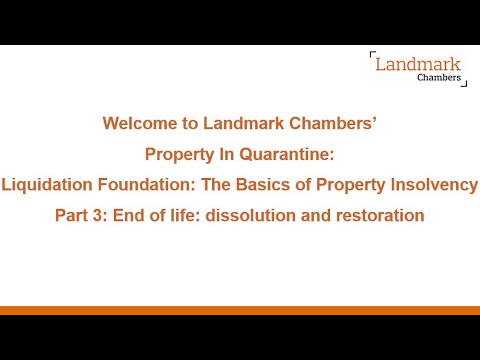 Landmark
Chambers

Welcome to Landmark Chambers'

Property In Quarantine:

Liquidation Foundation: The Basics of Property Insolvency

Part 3: End of life: dissolution and restoration